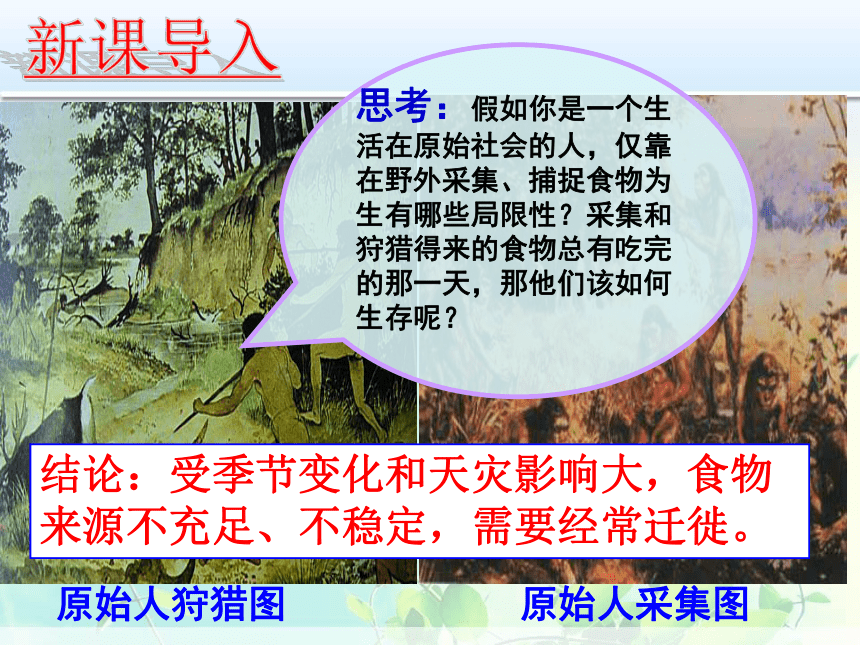 新课导入

思考：假如你是一个生活在原始社会的人，仅靠在野外采集、捕捉食物为生有哪些局限性？采集和狩猎得来的食物总有吃完的那一天，那他们该如何生存呢？

结论：受季节变化和天灾影响大，食物来源不充足、不稳定，需要经常迁徙。

原始人狩猎图

原始人采集图